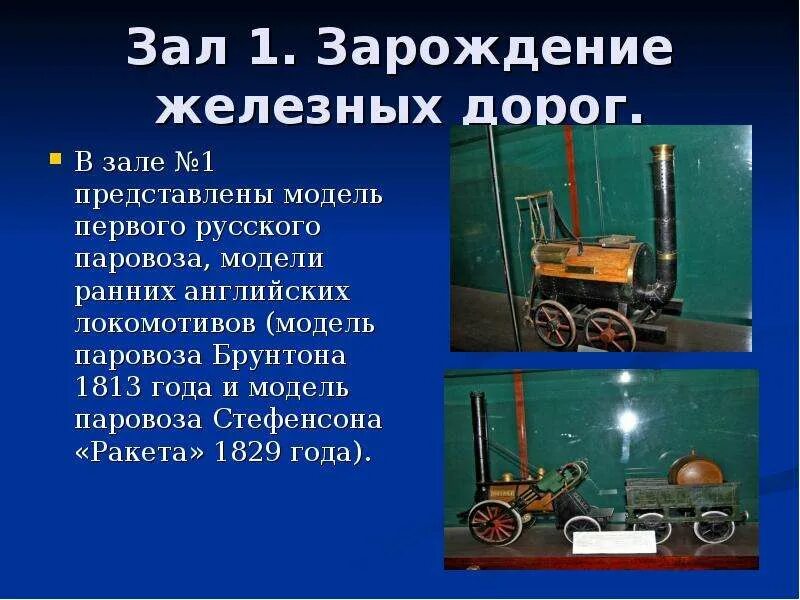 Зал 1. Зарождение железных дорог.

В зале №1 представлены модель первого русского паровоза, модели ранних английских локомотивов (модель паровоза Брунтона 1813 года и модель паровоза Стефенсона «Ракета» 1829 года).